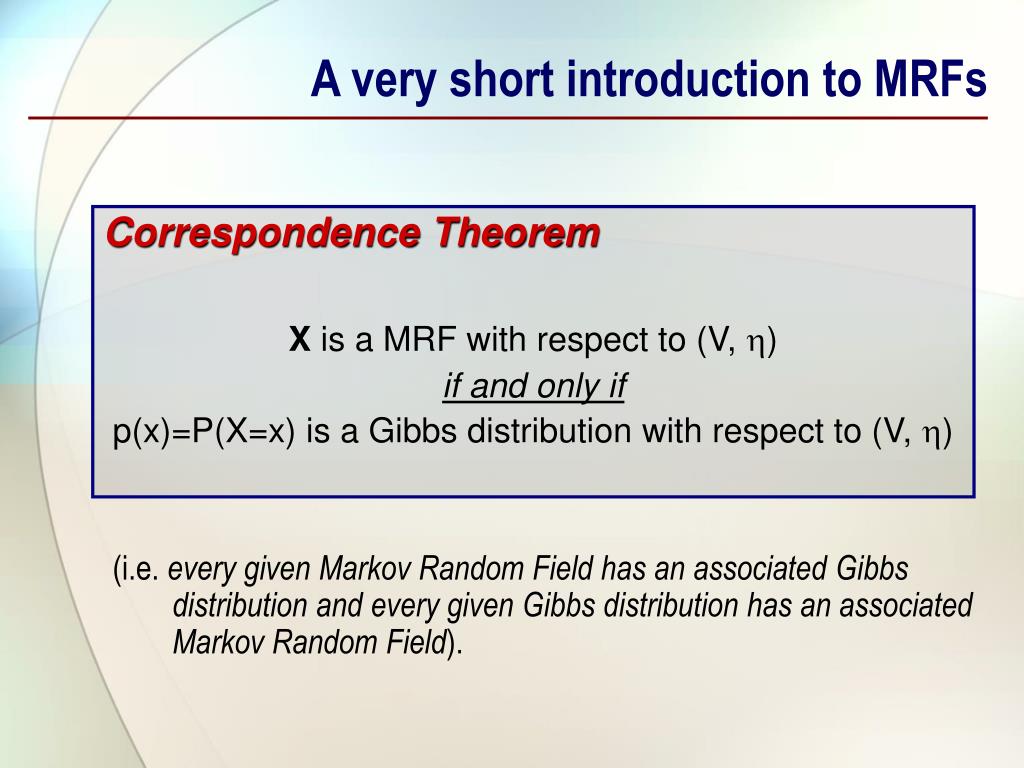 A very short introduction to MRFs

Correspondence Theorem

X is a MRF with respect to (V, $\eta$)
if and only if
p(x)=P(X=x) is a Gibbs distribution with respect to (V, $\eta$)

(i.e. every given Markov Random Field has an associated Gibbs distribution and every given Gibbs distribution has an associated Markov Random Field).